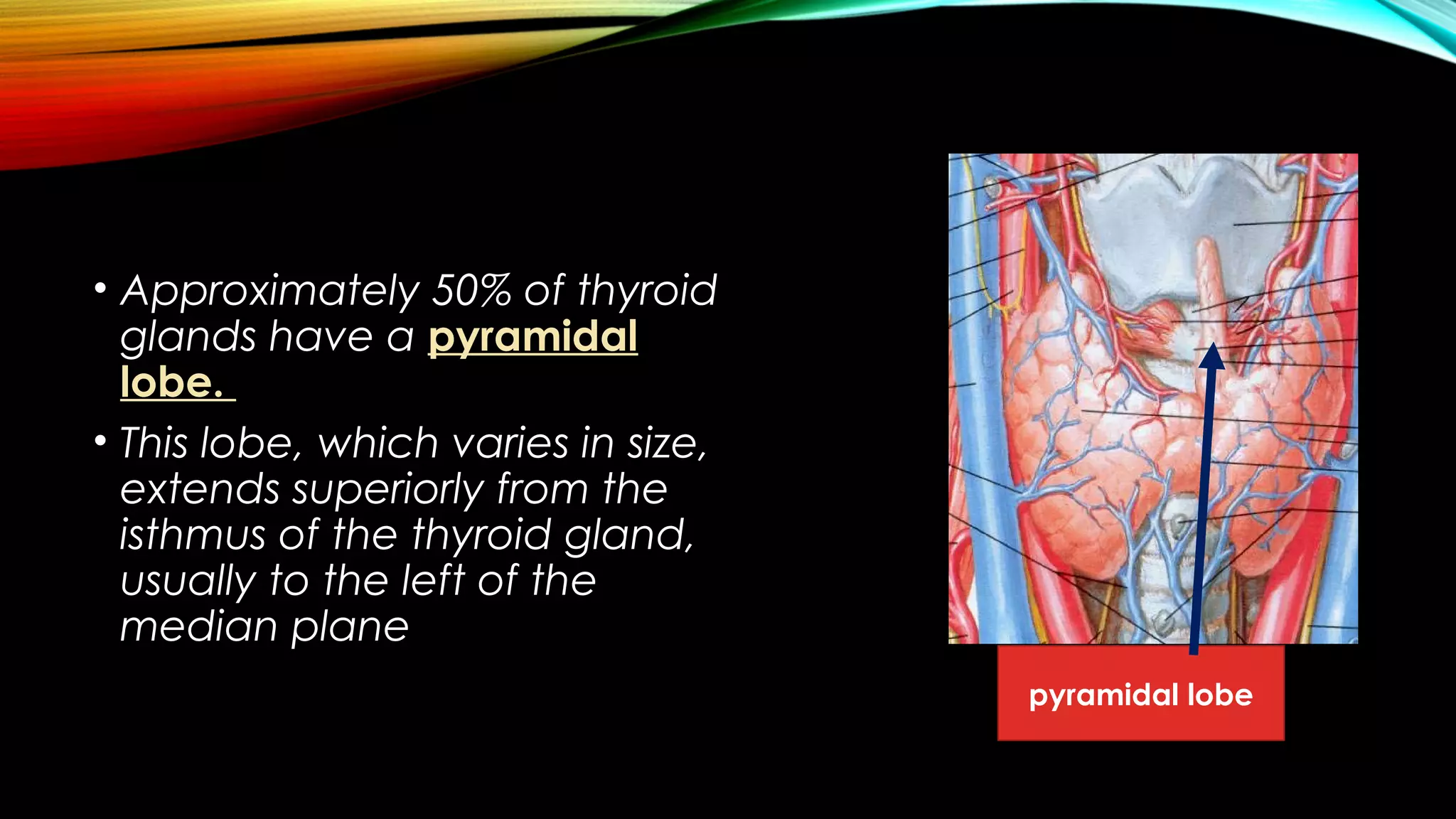 • Approximately 50% of thyroid glands have a pyramidal lobe.

• This lobe, which varies in size, extends superiorly from the isthmus of the thyroid gland, usually to the left of the median plane

pyramidal lobe